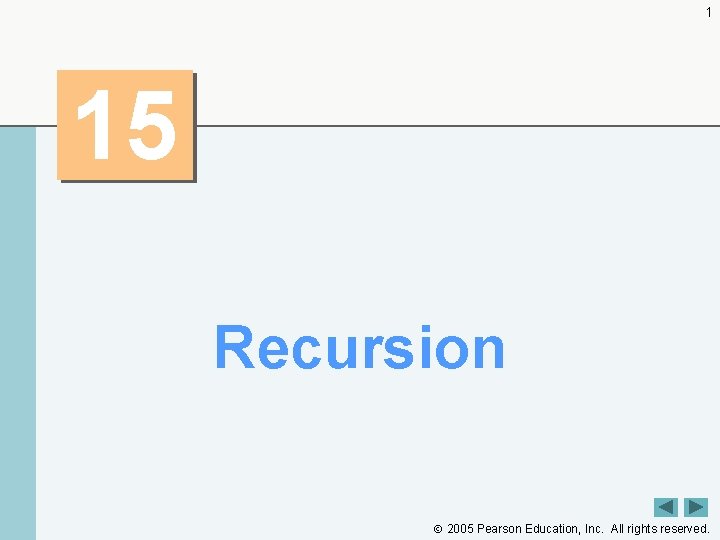 1

15

Recursion

© 2005 Pearson Education, Inc. All rights reserved.